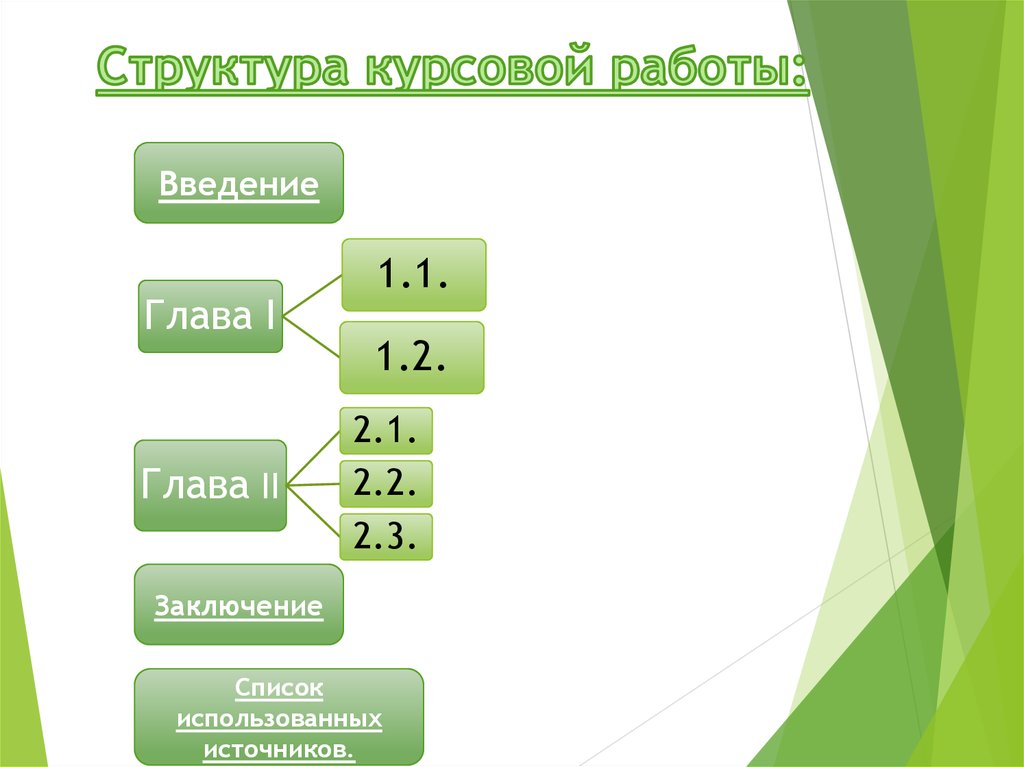 Структура курсовой работы:

Введение

Глава I

1.1.

1.2.

Глава II

2.1.

2.2.

2.3.

Заключение

Список использованных источников.